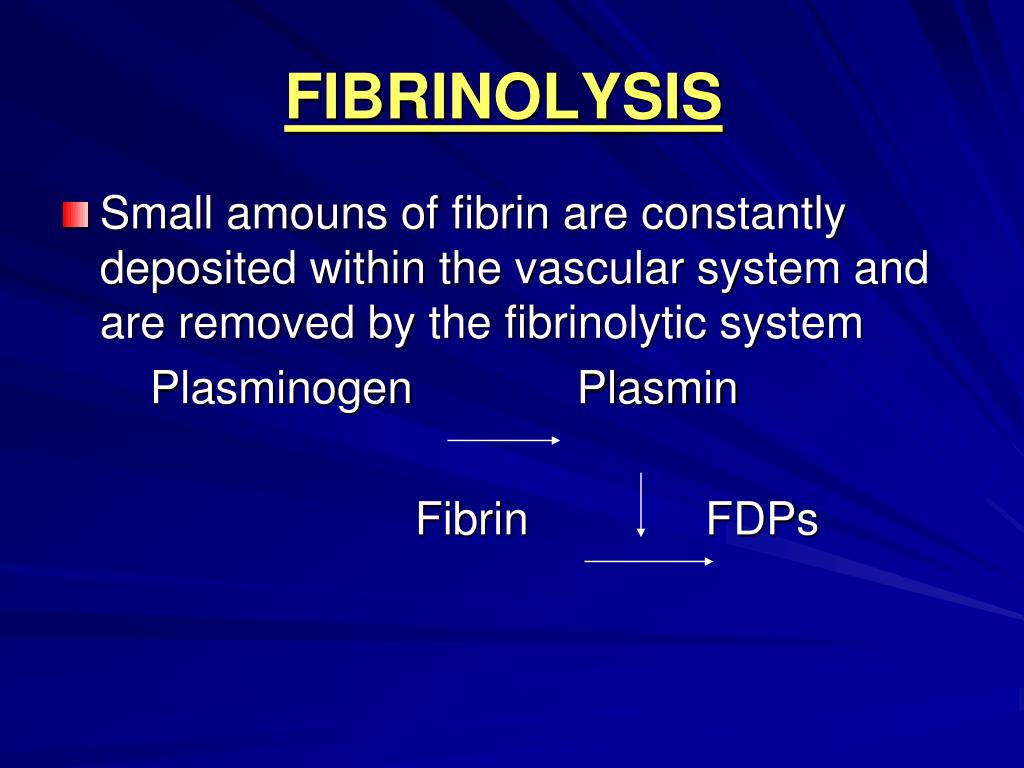 FIBRINOLYSIS

Small amouns of fibrin are constantly deposited within the vascular system and are removed by the fibrinolytic system

Plasminogen Plasmin

Fibrin FDPs